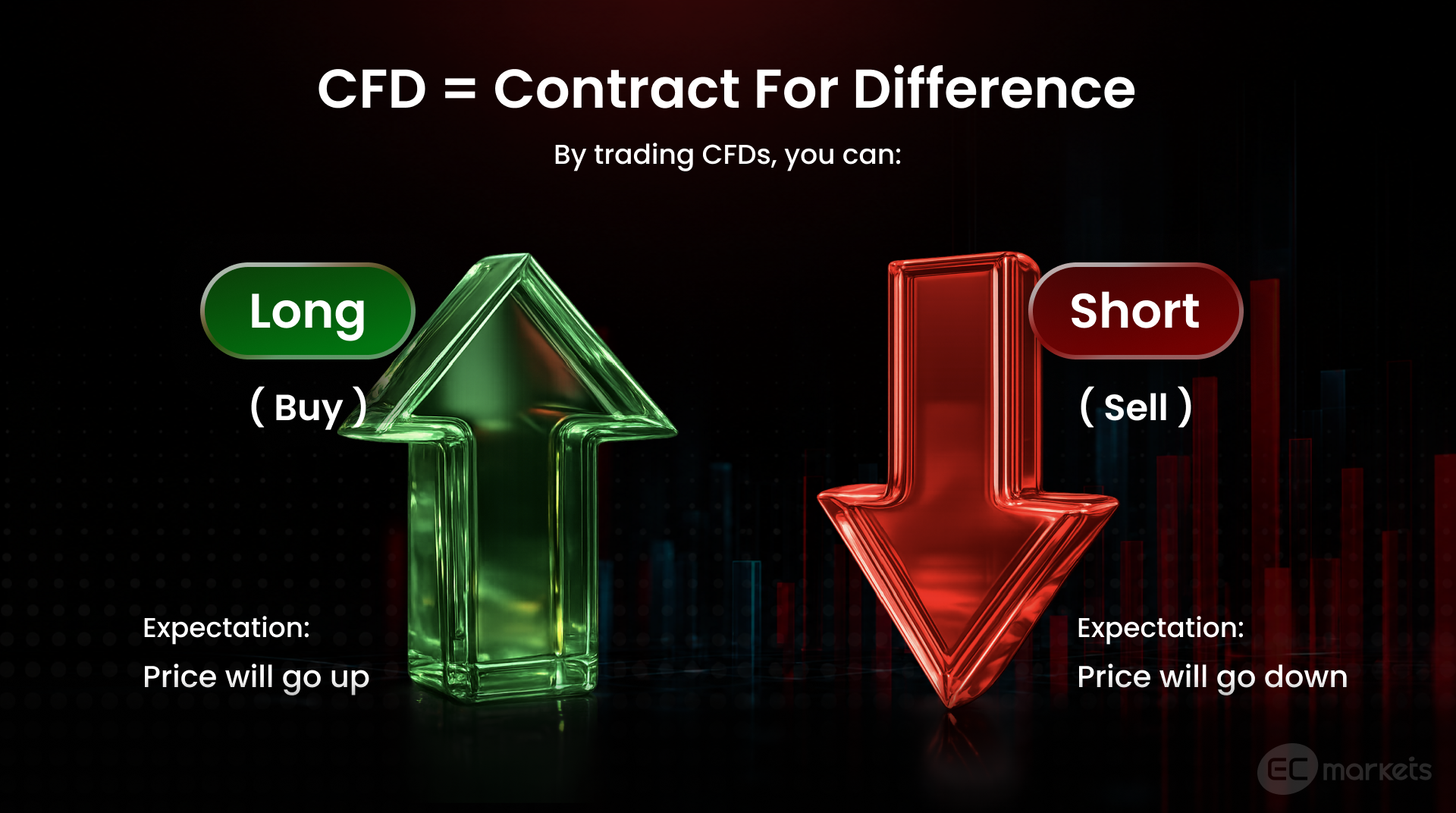 CFD = Contract For Difference

By trading CFDs, you can:

Long

( Buy )

Expectation:

Price will go up

Short

( Sell )

Expectation:

Price will go down

EC markets